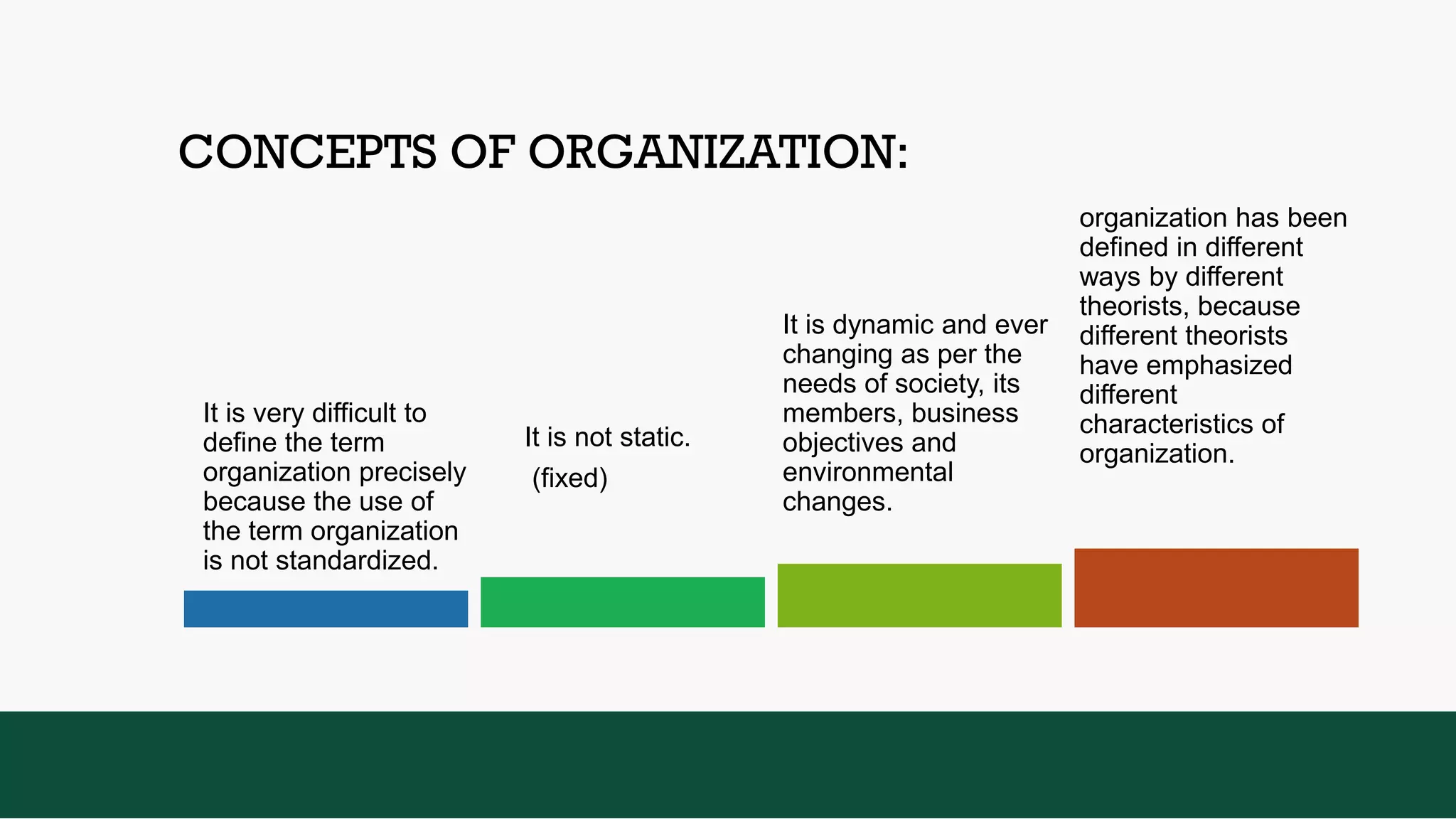 CONCEPTS OF ORGANIZATION:

It is very difficult to define the term organization precisely because the use of the term organization is not standardized.

It is not static.

(fixed)

It is dynamic and ever changing as per the needs of society, its members, business objectives and environmental changes.

organization has been defined in different ways by different theorists, because different theorists have emphasized different characteristics of organization.